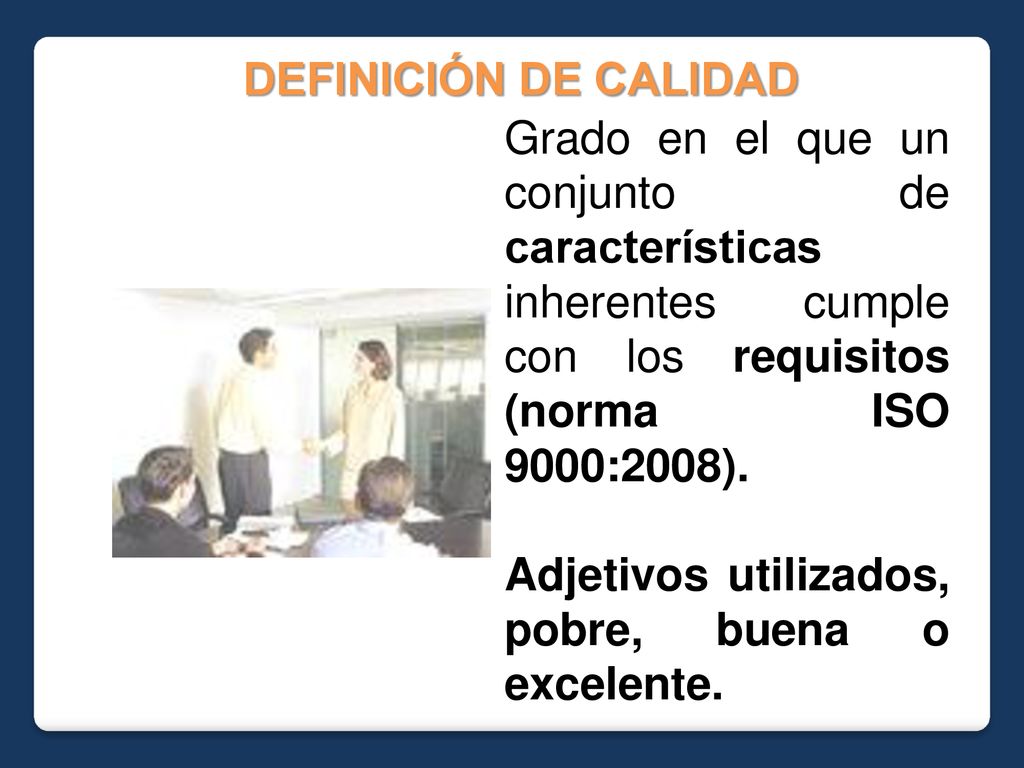 DEFINICIÓN DE CALIDAD

Grado en el que un conjunto de características inherentes cumple con los requisitos (norma ISO 9000:2008).

Adjetivos utilizados, pobre, buena o excelente.